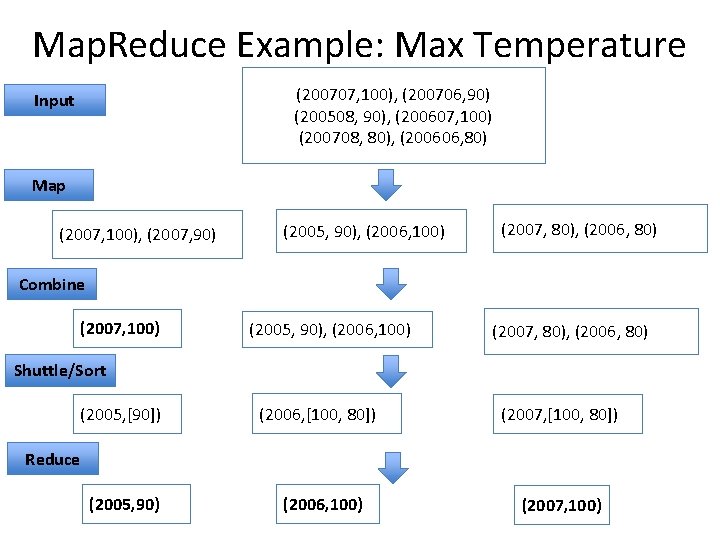 MapReduce Example: Max Temperature

Input

(200707,100), (200706,90)
(200508, 90), (200607,100)
(200708, 80), (200606,80)

Map

(2007,100), (2007,90)

(2005, 90), (2006,100)

(2007, 80), (2006, 80)

Combine

(2007,100)

(2005, 90), (2006,100)

(2007, 80), (2006, 80)

Shuttle/Sort

(2005,[90])

(2006,[100, 80])

(2007,[100, 80])

Reduce

(2005,90)

(2006,100)

(2007,100)